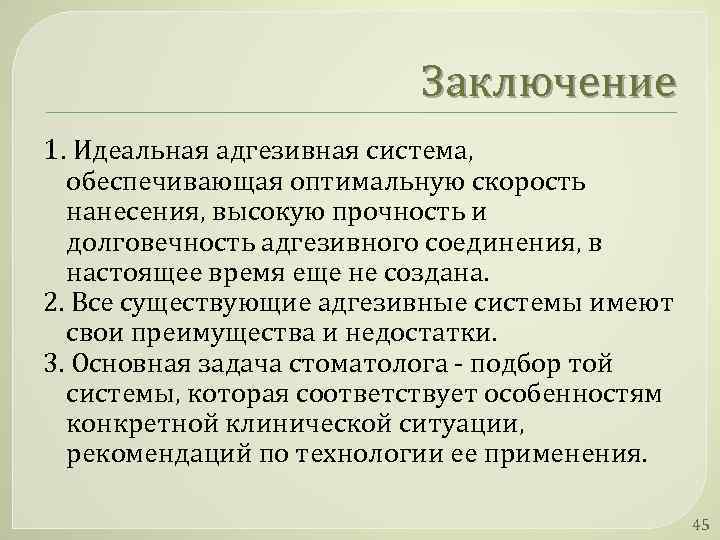 Заключение

1. Идеальная адгезивная система, обеспечивающая оптимальную скорость нанесения, высокую прочность и долговечность адгезивного соединения, в настоящее время еще не создана.
2. Все существующие адгезивные системы имеют свои преимущества и недостатки.
3. Основная задача стоматолога - подбор той системы, которая соответствует особенностям конкретной клинической ситуации, рекомендаций по технологии ее применения.

45